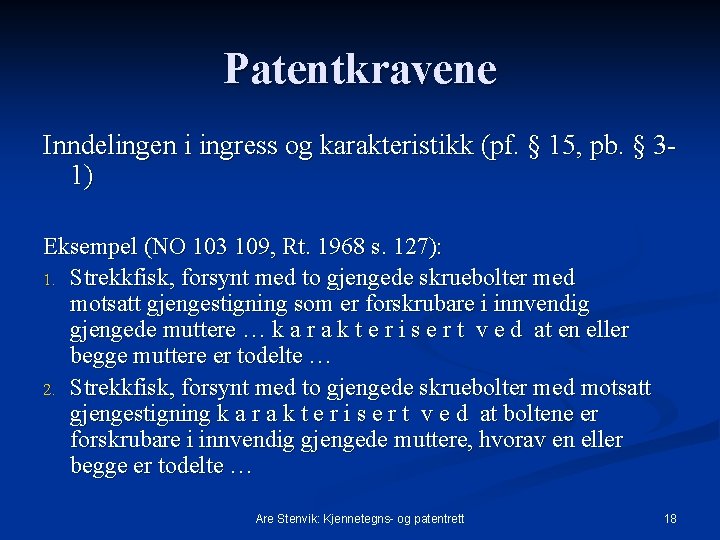 Patentkravene

Inndelingen i ingress og karakteristikk (pf. § 15, pb. § 3-1)

Eksempel (NO 103 109, Rt. 1968 s. 127):

1. Strekkfisk, forsynt med to gjengede skruebolter med motsatt gjengestigning som er forskrubare i innvendig gjengede muttere … k a r a k t e r i s e r t v e d at en eller begge muttere er todelte …

2. Strekkfisk, forsynt med to gjengede skruebolter med motsatt gjengestigning k a r a k t e r i s e r t v e d at boltene er forskrubare i innvendig gjengede muttere, hvorav en eller begge er todelte …

Are Stenvik: Kjennetegns- og patentrett

18